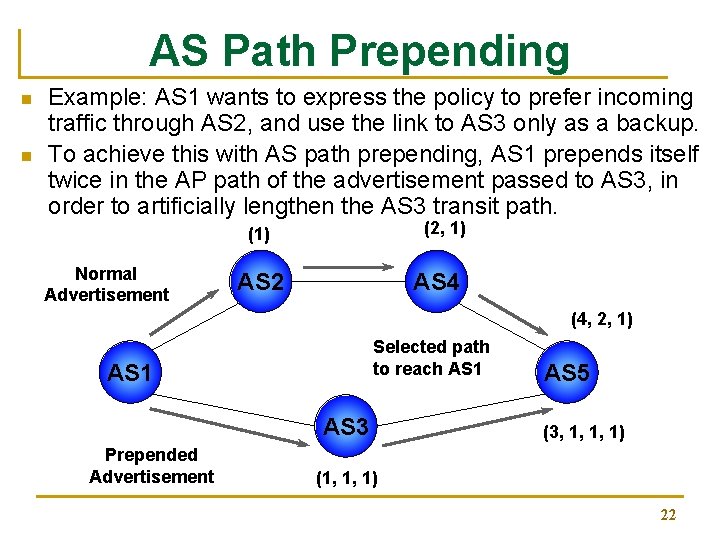 AS Path Prepending

Example: AS1 wants to express the policy to prefer incoming traffic through AS2, and use the link to AS3 only as a backup.

To achieve this with AS path prepending, AS1 prepends itself twice in the AP path of the advertisement passed to AS3, in order to artificially lengthen the AS3 transit path.

(1)

(2, 1)

Normal Advertisement

AS2

AS4

(4, 2, 1)

Selected path to reach AS1

AS1

AS5

AS3

(3, 1, 1, 1)

Prepended Advertisement

(1, 1, 1)

22